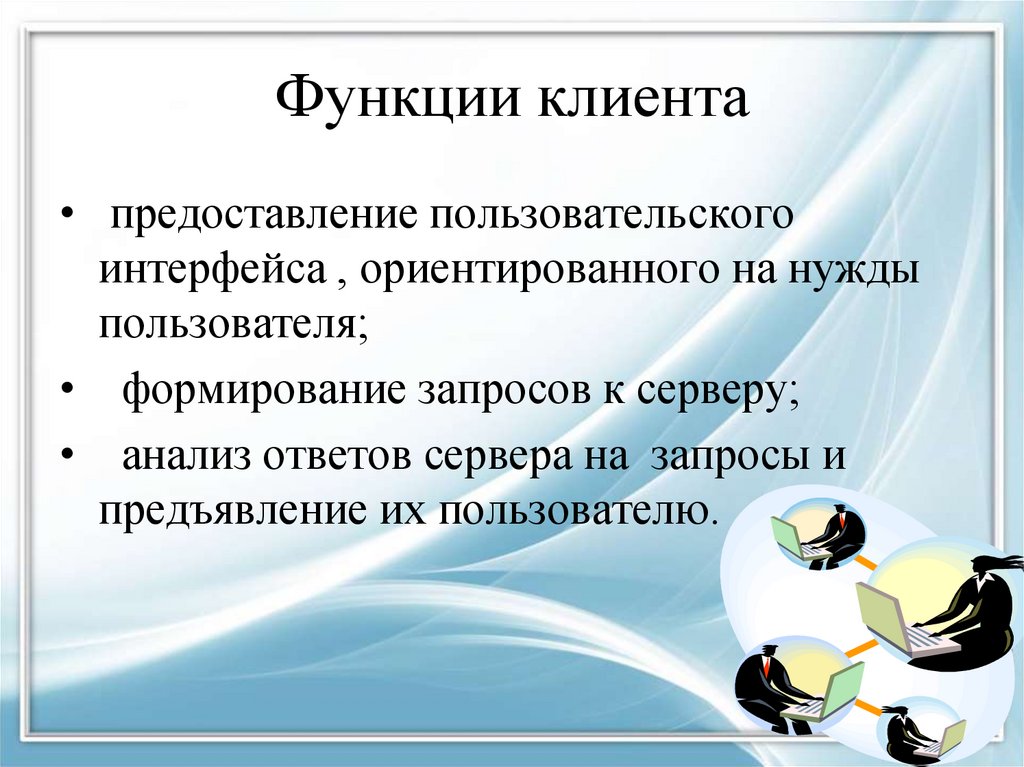 Функции клиента

• предоставление пользовательского интерфейса , ориентированного на нужды пользователя;

• формирование запросов к серверу;

• анализ ответов сервера на запросы и предъявление их пользователю.